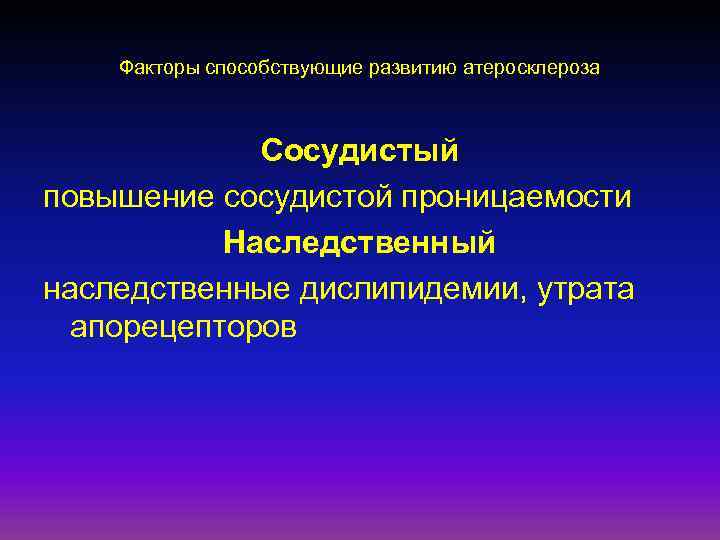 Факторы способствующие развитию атеросклероза

Сосудистый

повышение сосудистой проницаемости

Наследственный

наследственные дислипидемии, утрата апорецепторов